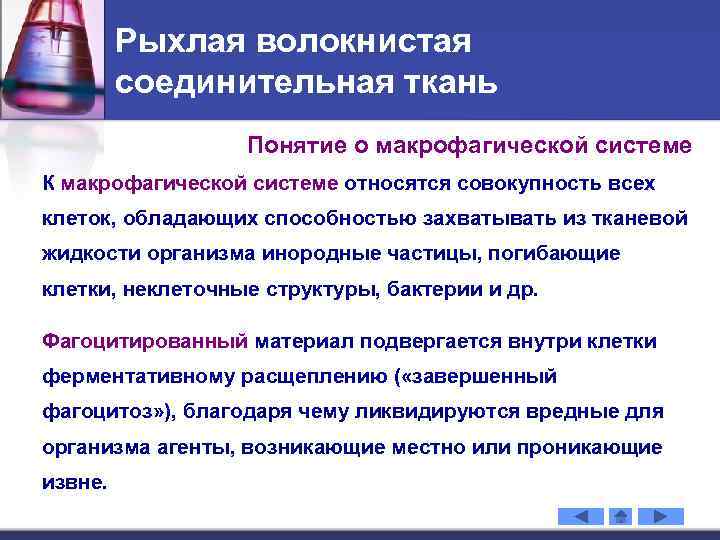 Рыхлая волокнистая соединительная ткань

Понятие о макрофагической системе

К макрофагической системе относятся совокупность всех клеток, обладающих способностью захватывать из тканевой жидкости организма инородные частицы, погибающие клетки, неклеточные структуры, бактерии и др.

Фагоцитированный материал подвергается внутри клетки ферментативному расщеплению («завершенный фагоцитоз»), благодаря чему ликвидируются вредные для организма агенты, возникающие местно или проникающие извне.